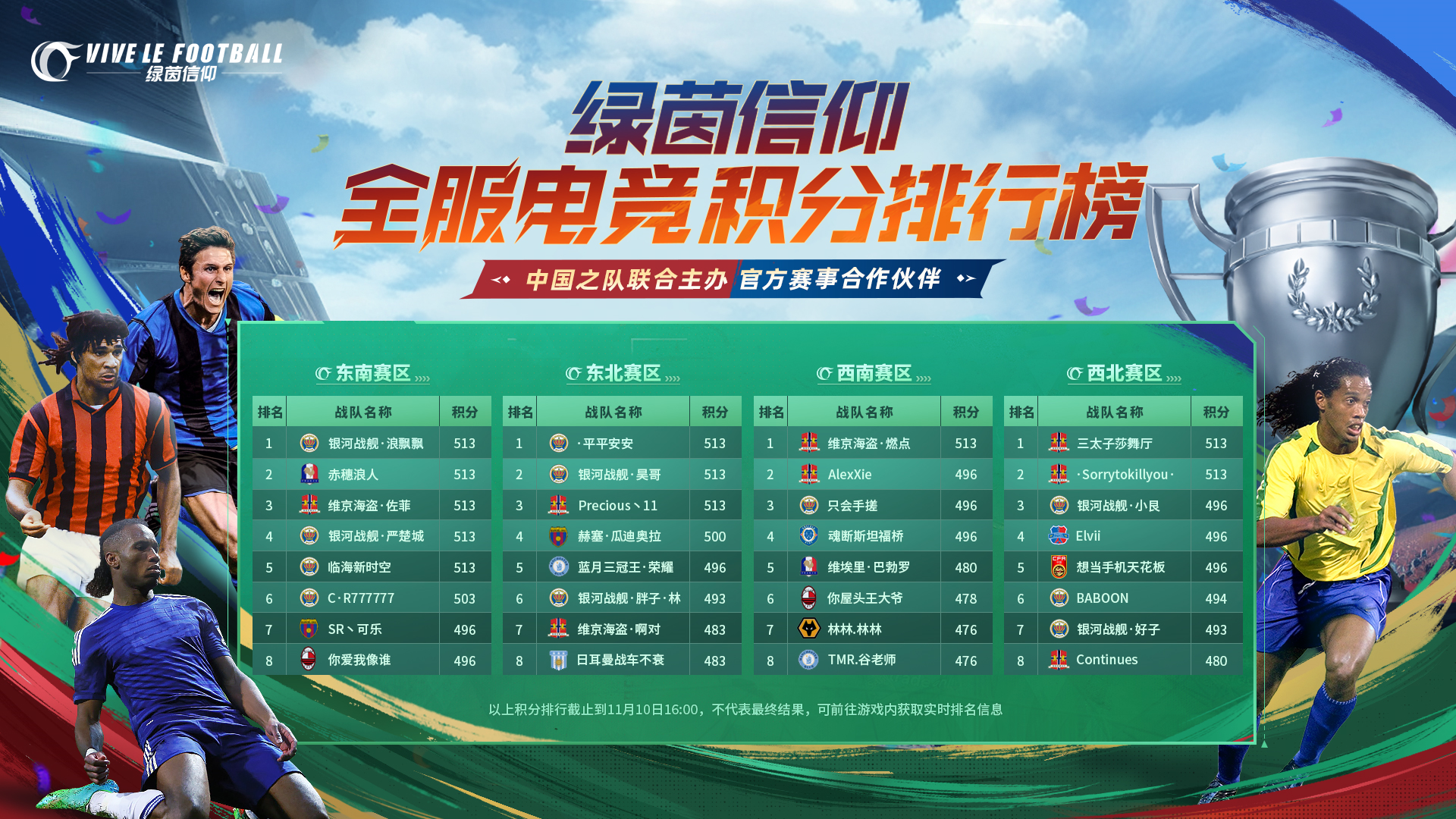 VIVE LE FOOTBALL
绿茵信仰

绿茵信仰
全服电竞积分排行榜

中国之队联合主办 官方赛事合作伙伴

东南赛区

| 排名 | 战队名称 | 积分 |
|---|---|---|
| 1 | 银河战舰·浪飘飘 | 513 |
| 2 | 赤穗浪人 | 513 |
| 3 | 维京海盗·佐菲 | 513 |
| 4 | 银河战舰·严楚城 | 513 |
| 5 | 临海新时空 | 513 |
| 6 | C·R777777 | 503 |
| 7 | SR丶可乐 | 496 |
| 8 | 你爱我像谁 | 496 |

东北赛区

| 排名 | 战队名称 | 积分 |
|---|---|---|
| 1 | ·平平安安 | 513 |
| 2 | 银河战舰·昊哥 | 513 |
| 3 | Precious丶11 | 513 |
| 4 | 赫塞·瓜迪奥拉 | 500 |
| 5 | 蓝月三冠王·荣耀 | 496 |
| 6 | 银河战舰·胖子·林 | 493 |
| 7 | 维京海盗·啊对 | 483 |
| 8 | 日耳曼战车不衰 | 483 |

西南赛区

| 排名 | 战队名称 | 积分 |
|---|---|---|
| 1 | 维京海盗·燃点 | 513 |
| 2 | AlexXie | 496 |
| 3 | 只会手搓 | 496 |
| 4 | 魂断斯坦福桥 | 496 |
| 5 | 维埃里·巴勃罗 | 480 |
| 6 | 你屋头王大爷 | 478 |
| 7 | 林林.林林 | 476 |
| 8 | TMR.谷老师 | 476 |

西北赛区

| 排名 | 战队名称 | 积分 |
|---|---|---|
| 1 | 三太子莎舞厅 | 513 |
| 2 | ·Sorrytokillyou· | 513 |
| 3 | 银河战舰·小艮 | 496 |
| 4 | Elvii | 496 |
| 5 | 想当手机天花板 | 496 |
| 6 | BABOON | 494 |
| 7 | 银河战舰·好子 | 493 |
| 8 | Continues | 480 |

以上积分排行截止到11月10日16:00，不代表最终结果，可前往游戏内获取实时排名信息